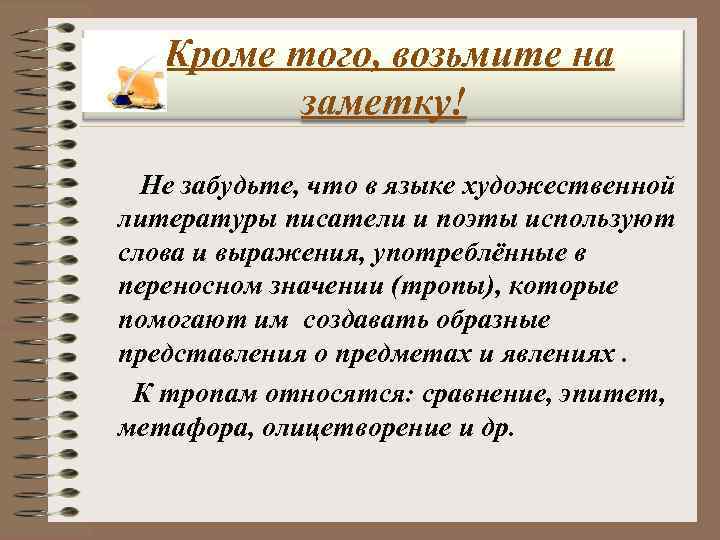 Кроме того, возьмите на заметку!

Не забудьте, что в языке художественной литературы писатели и поэты используют слова и выражения, употреблённые в переносном значении (тропы), которые помогают им создавать образные представления о предметах и явлениях .

К тропам относятся: сравнение, эпитет, метафора, олицетворение и др.